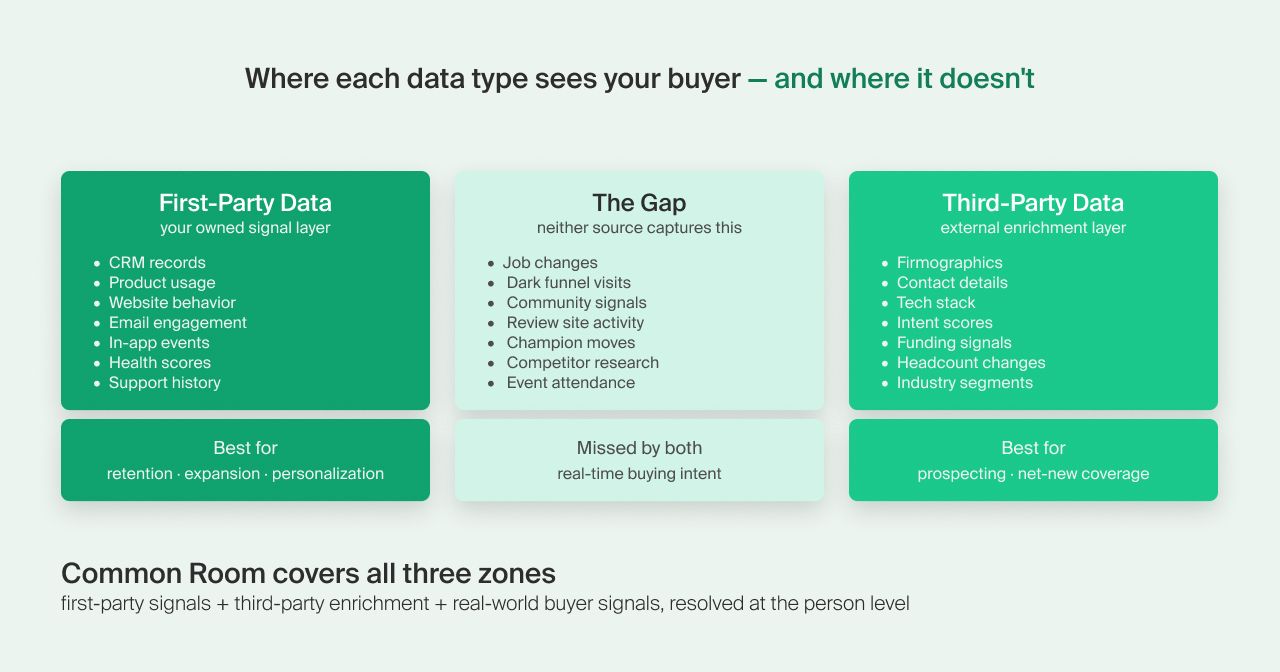 Where each data type sees your buyer — and where it doesn't

First-Party Data
your owned signal layer

- CRM records
- Product usage
- Website behavior
- Email engagement
- In-app events
- Health scores
- Support history

Best for
retention · expansion · personalization

The Gap
neither source captures this

- Job changes
- Dark funnel visits
- Community signals
- Review site activity
- Champion moves
- Competitor research
- Event attendance

Missed by both
real-time buying intent

Third-Party Data
external enrichment layer

- Firmographics
- Contact details
- Tech stack
- Intent scores
- Funding signals
- Headcount changes
- Industry segments

Best for
prospecting · net-new coverage

Common Room covers all three zones
first-party signals + third-party enrichment + real-world buyer signals, resolved at the person level